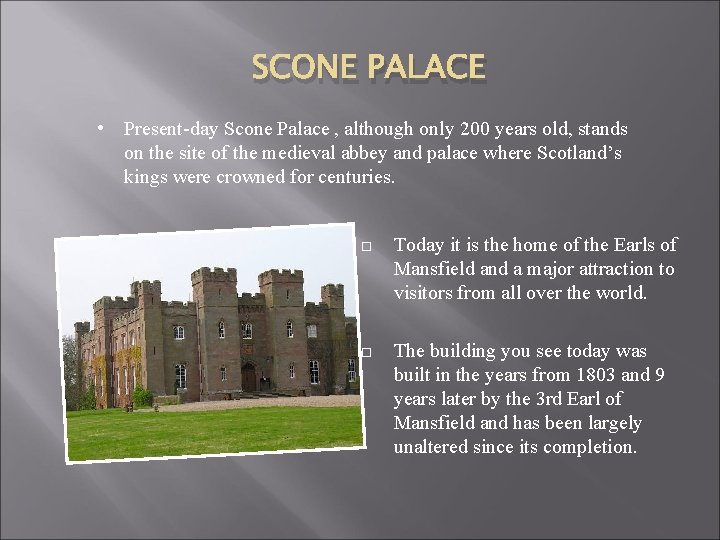 SCONE PALACE

• Present-day Scone Palace , although only 200 years old, stands on the site of the medieval abbey and palace where Scotland's kings were crowned for centuries.

□ Today it is the home of the Earls of Mansfield and a major attraction to visitors from all over the world.

□ The building you see today was built in the years from 1803 and 9 years later by the 3rd Earl of Mansfield and has been largely unaltered since its completion.